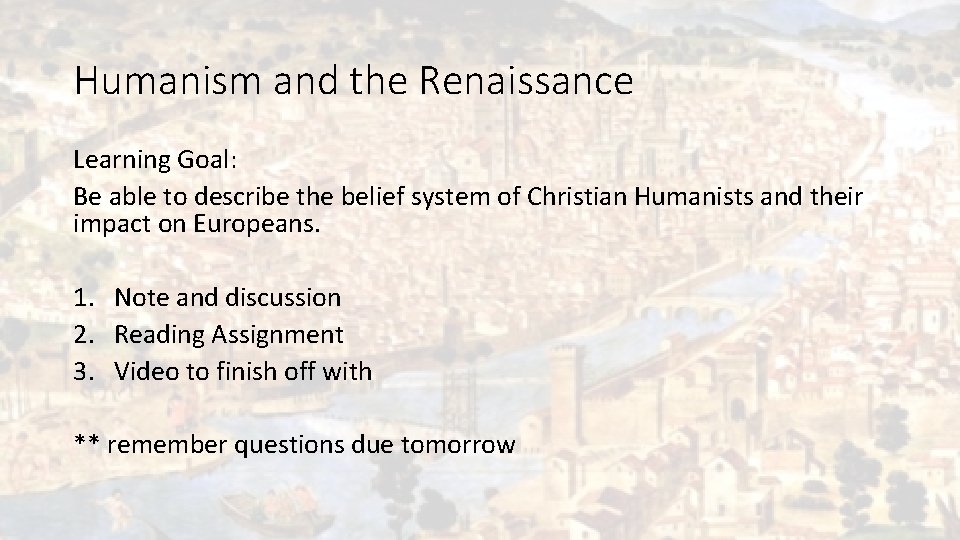 Humanism and the Renaissance

Learning Goal:
Be able to describe the belief system of Christian Humanists and their impact on Europeans.

1. Note and discussion
2. Reading Assignment
3. Video to finish off with

** remember questions due tomorrow